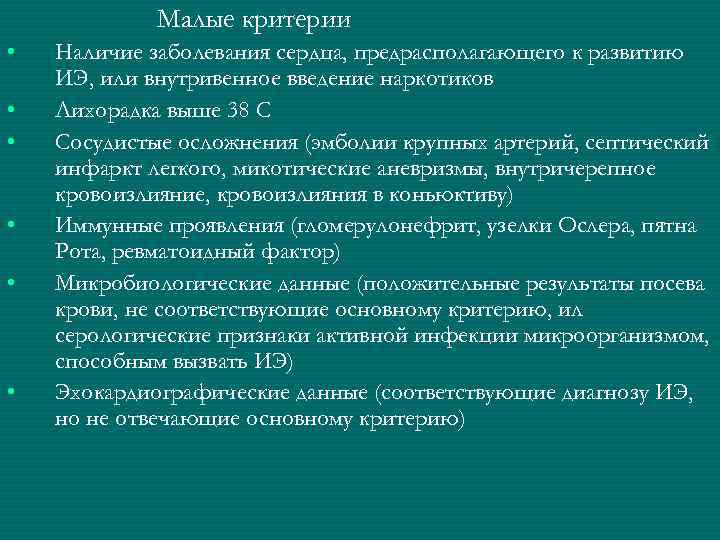 Малые критерии

• Наличие заболевания сердца, предрасполагающего к развитию ИЭ, или внутривенное введение наркотиков
• Лихорадка выше 38 С
• Сосудистые осложнения (эмболии крупных артерий, септический инфаркт легкого, микотические аневризмы, внутричерепное кровоизлияние, кровоизлияния в коньюктиву)
• Иммунные проявления (гломерулонефрит, узелки Ослера, пятна Рота, ревматоидный фактор)
• Микробиологические данные (положительные результаты посева крови, не соответствующие основному критерию, ил серологические признаки активной инфекции микроорганизмом, способным вызвать ИЭ)
• Эхокардиографические данные (соответствующие диагнозу ИЭ, но не отвечающие основному критерию)